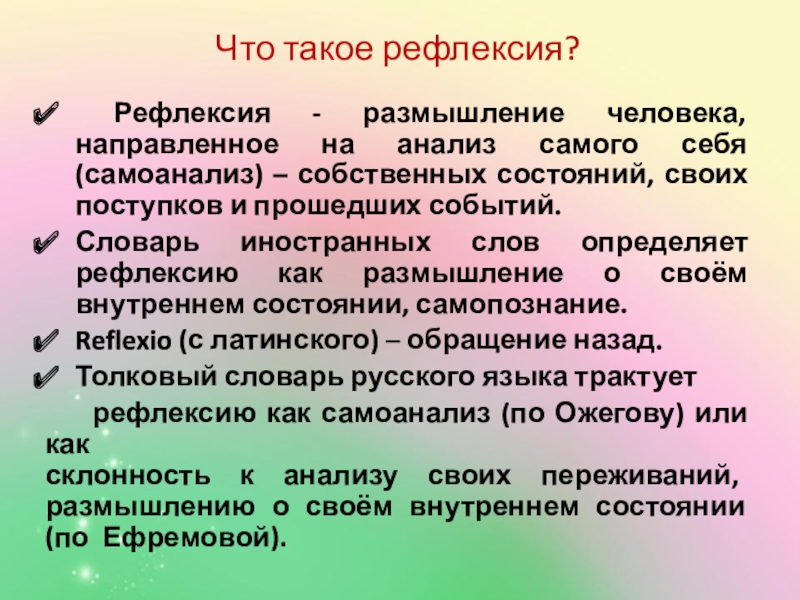 Что такое рефлексия?

✔ Рефлексия - размышление человека, направленное на анализ самого себя (самоанализ) – собственных состояний, своих поступков и прошедших событий.

✔ Словарь иностранных слов определяет рефлексию как размышление о своём внутреннем состоянии, самопознание.

✔ Reflexio (с латинского) – обращение назад.

✔ Толковый словарь русского языка трактует

рефлексию как самоанализ (по Ожегову) или как
склонность к анализу своих переживаний, размышлению о своём внутреннем состоянии (по Ефремовой).